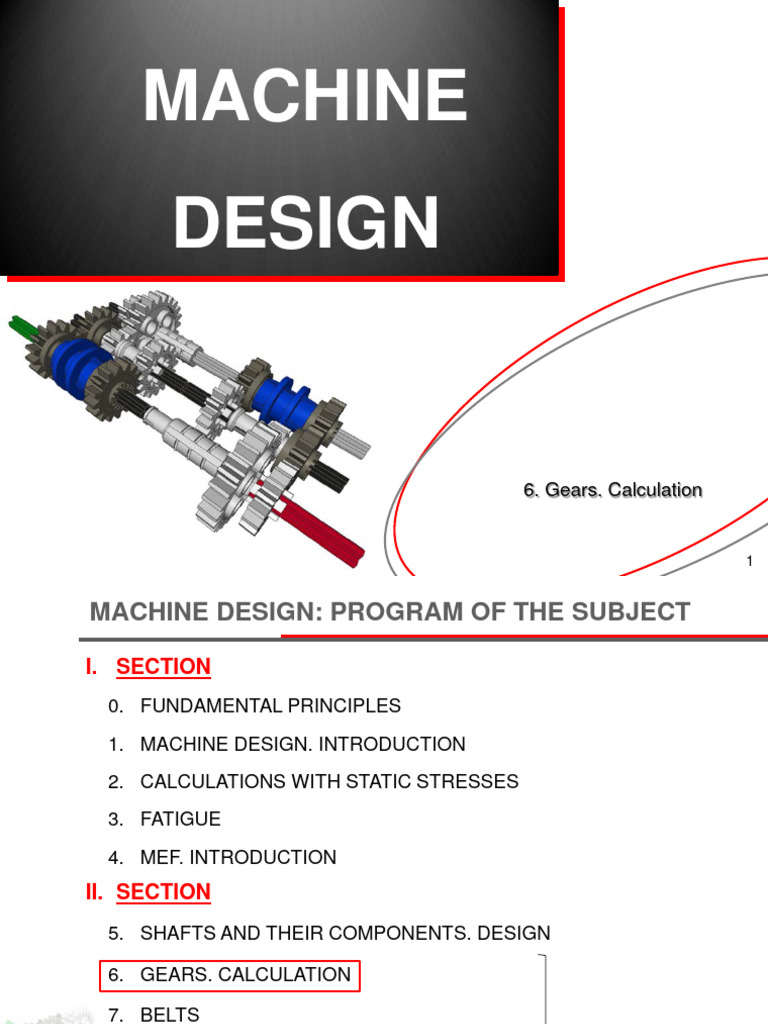 MACHINE DESIGN

6. Gears. Calculation

1

MACHINE DESIGN: PROGRAM OF THE SUBJECT

I. SECTION

0. FUNDAMENTAL PRINCIPLES

1. MACHINE DESIGN. INTRODUCTION

2. CALCULATIONS WITH STATIC STRESSES

3. FATIGUE

4. MEF. INTRODUCTION

II. SECTION

5. SHAFTS AND THEIR COMPONENTS. DESIGN

6. GEARS. CALCULATION

7. BELTS